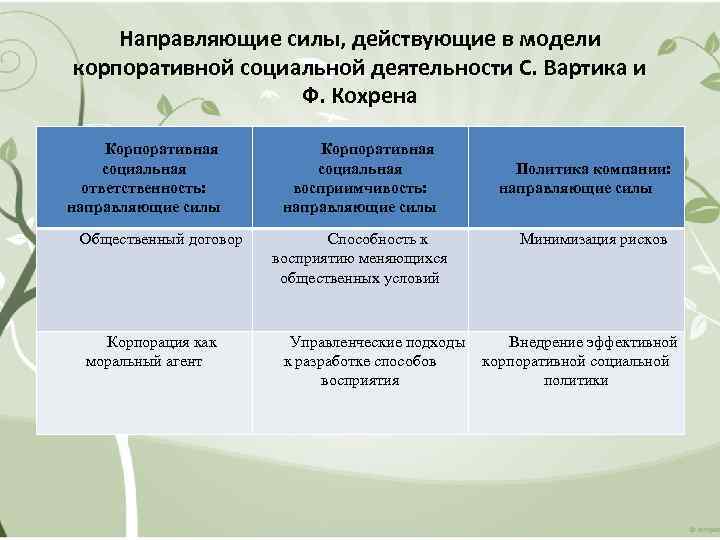 Направляющие силы, действующие в модели корпоративной социальной деятельности С. Вартика и Ф. Кохрена

| Корпоративная социальная ответственность: направляющие силы | Корпоративная социальная восприимчивость: направляющие силы | Политика компании: направляющие силы |
|---|---|---|
| Общественный договор | Способность к восприятию меняющихся общественных условий | Минимизация рисков |
| Корпорация как моральный агент | Управленческие подходы к разработке способов восприятия | Внедрение эффективной корпоративной социальной политики |